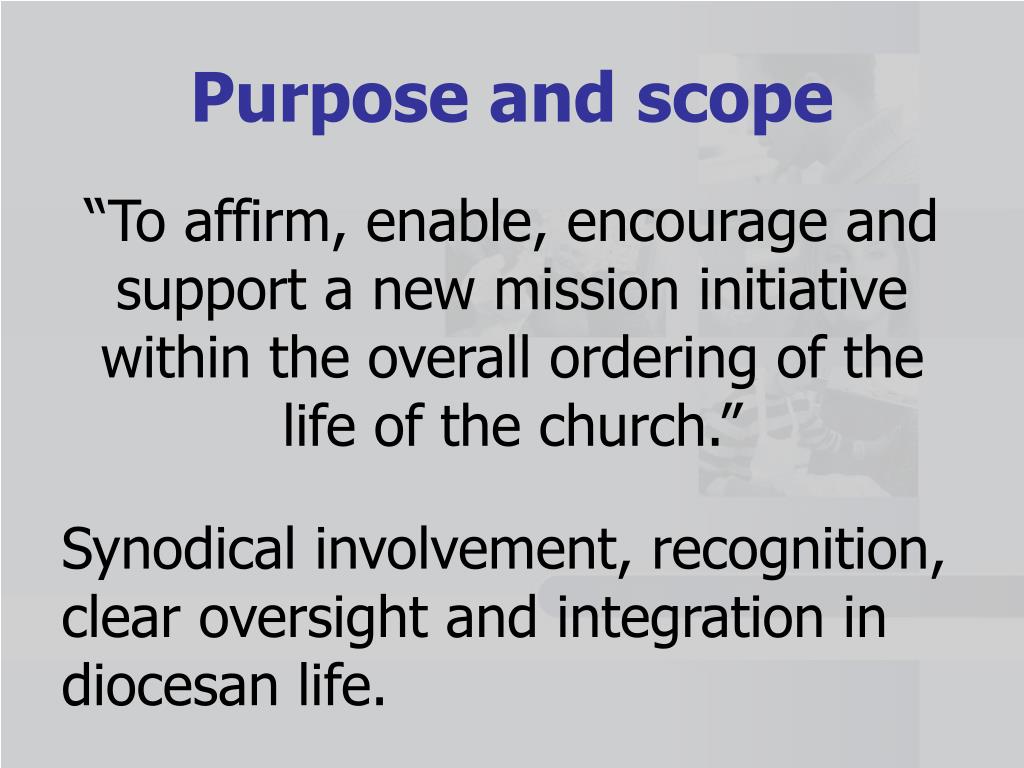 Purpose and scope

“To affirm, enable, encourage and support a new mission initiative within the overall ordering of the life of the church.”

Synodical involvement, recognition, clear oversight and integration in diocesan life.